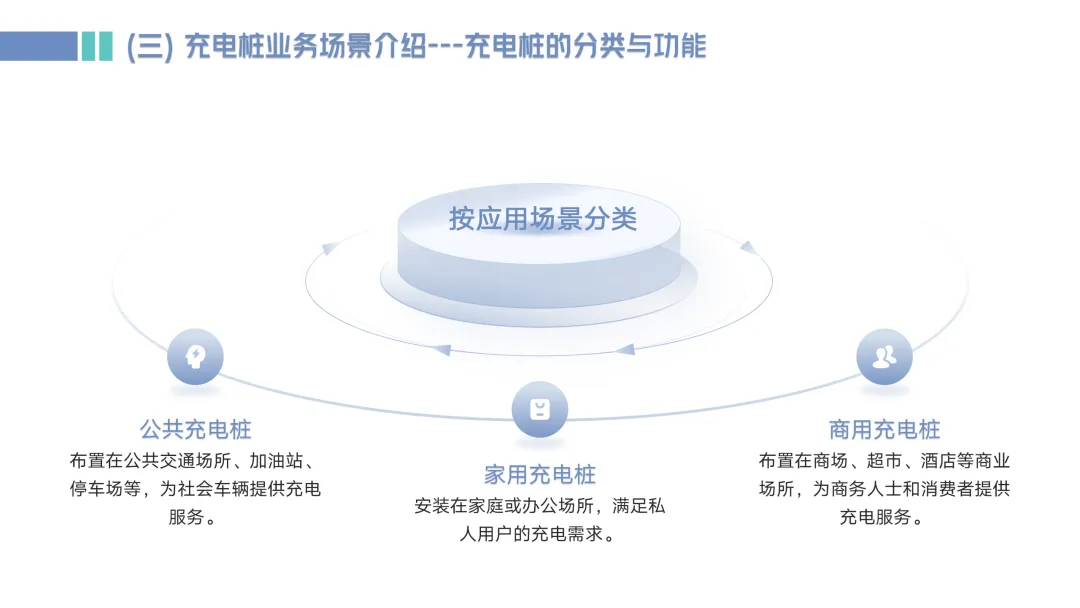 (三) 充电桩业务场景介绍---充电桩的分类与功能

按应用场景分类

公共充电桩
布置在公共交通场所、加油站、停车场等，为社会车辆提供充电服务。

家用充电桩
安装在家庭或办公场所，满足私人用户的充电需求。

商用充电桩
布置在商场、超市、酒店等商业场所，为商务人士和消费者提供充电服务。